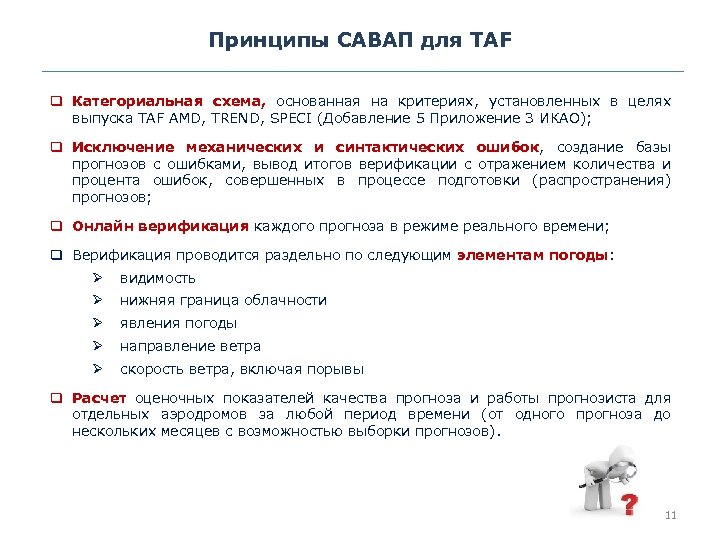 Принципы САВАП для TAF

❑ Категориальная схема, основанная на критериях, установленных в целях выпуска TAF AMD, TREND, SPECI (Добавление 5 Приложение 3 ИКАО);

❑ Исключение механических и синтактических ошибок, создание базы прогнозов с ошибками, вывод итогов верификации с отражением количества и процента ошибок, совершенных в процессе подготовки (распространения) прогнозов;

❑ Онлайн верификация каждого прогноза в режиме реального времени;

❑ Верификация проводится раздельно по следующим элементам погоды:

➢ видимость

➢ нижняя граница облачности

➢ явления погоды

➢ направление ветра

➢ скорость ветра, включая порывы

❑ Расчет оценочных показателей качества прогноза и работы прогнозиста для отдельных аэродромов за любой период времени (от одного прогноза до нескольких месяцев с возможностью выборки прогнозов).

?

11